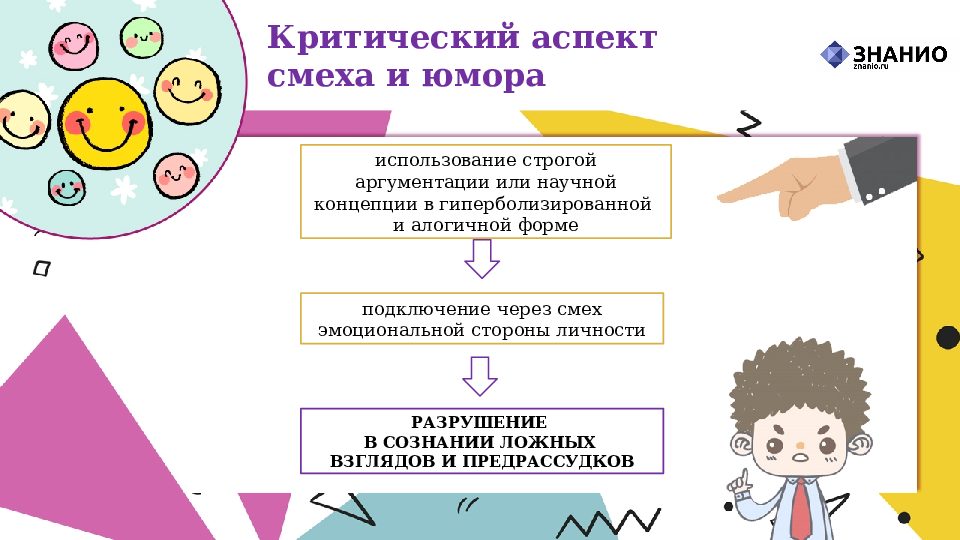 Критический аспект смеха и юмора

ЗНАНИО
znanio.ru

использование строгой аргументации или научной концепции в гиперболизированной и алогичной форме

подключение через смех эмоциональной стороны личности

РАЗРУШЕНИЕ В СОЗНАНИИ ЛОЖНЫХ ВЗГЛЯДОВ И ПРЕДРАССУДКОВ